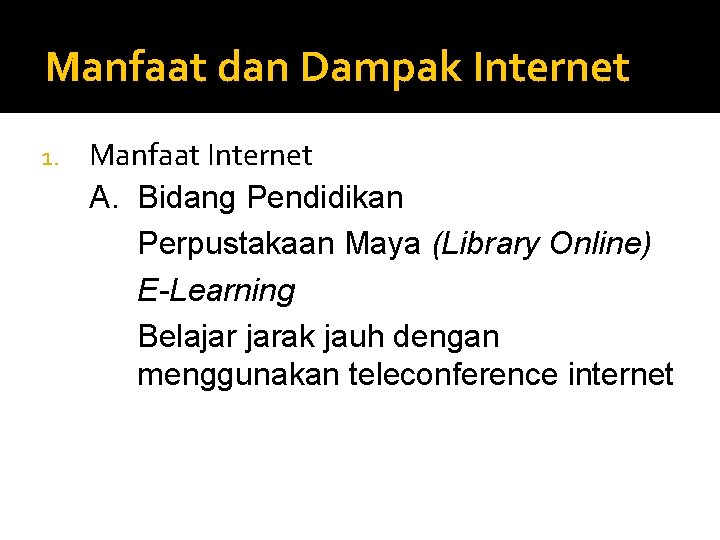 Manfaat dan Dampak Internet

1. Manfaat Internet

A. Bidang Pendidikan

Perpustakaan Maya (Library Online)

E-Learning

Belajar jarak jauh dengan menggunakan teleconference internet